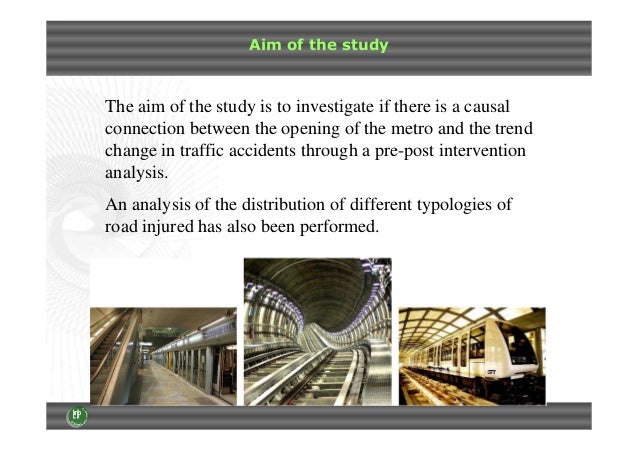 Aim of the study

The aim of the study is to investigate if there is a causal connection between the opening of the metro and the trend change in traffic accidents through a pre-post intervention analysis.

An analysis of the distribution of different typologies of road injured has also been performed.